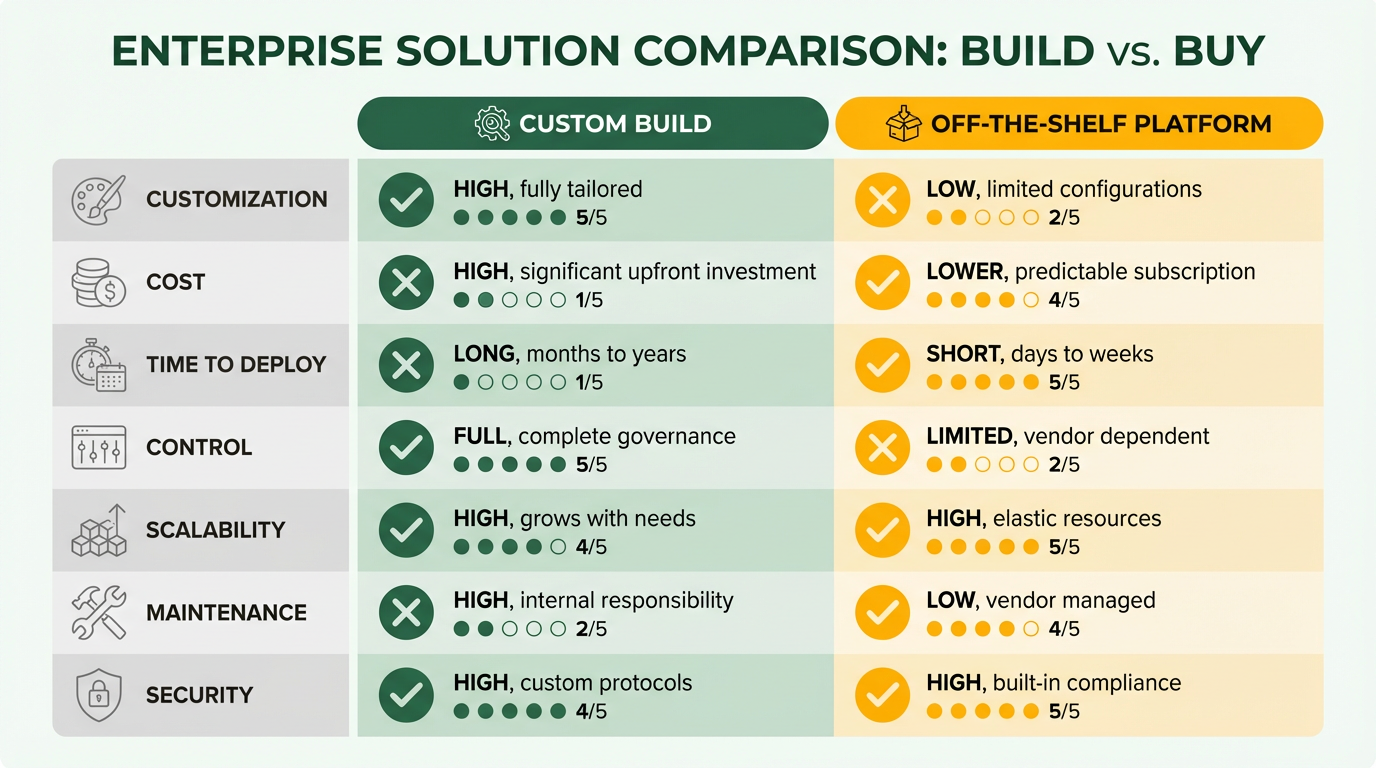 ENTERPRISE SOLUTION COMPARISON: BUILD vs. BUY

| | CUSTOM BUILD | OFF-THE-SHELF PLATFORM |
|---|---|---|
| CUSTOMIZATION | HIGH, fully tailored 5/5 | LOW, limited configurations 2/5 |
| COST | HIGH, significant upfront investment 1/5 | LOWER, predictable subscription 4/5 |
| TIME TO DEPLOY | LONG, months to years 1/5 | SHORT, days to weeks 5/5 |
| CONTROL | FULL, complete governance 5/5 | LIMITED, vendor dependent 2/5 |
| SCALABILITY | HIGH, grows with needs 4/5 | HIGH, elastic resources 5/5 |
| MAINTENANCE | HIGH, internal responsibility 2/5 | LOW, vendor managed 4/5 |
| SECURITY | HIGH, custom protocols 4/5 | HIGH, built-in compliance 5/5 |